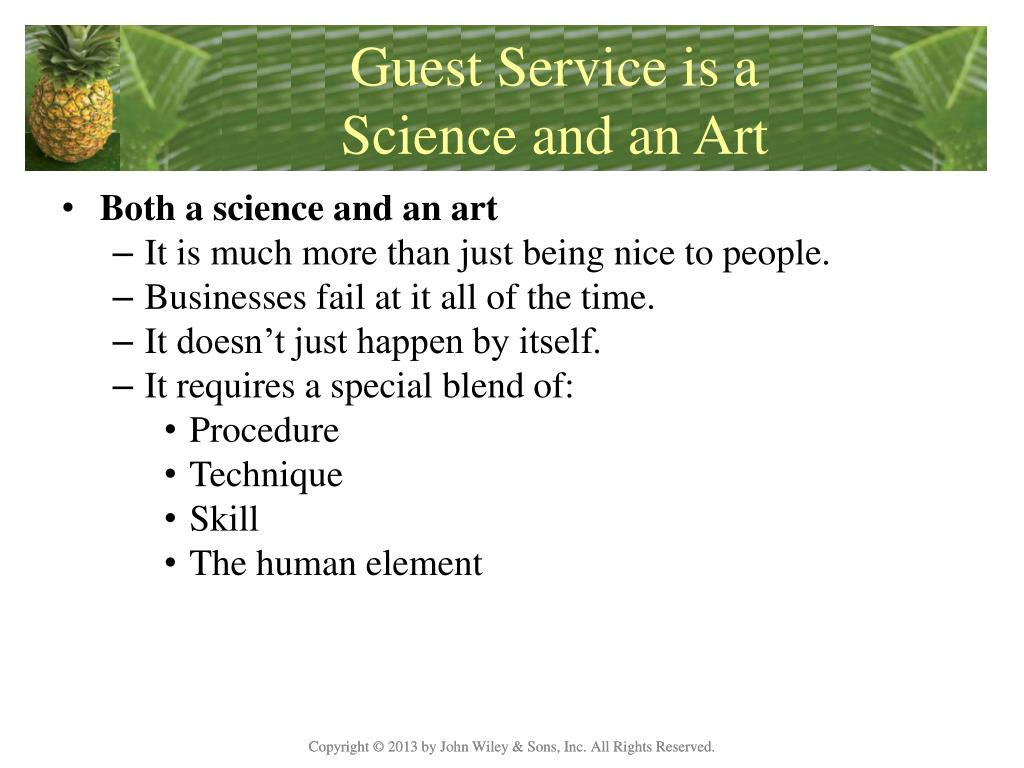 Guest Service is a Science and an Art

• Both a science and an art
– It is much more than just being nice to people.
– Businesses fail at it all of the time.
– It doesn’t just happen by itself.
– It requires a special blend of:
• Procedure
• Technique
• Skill
• The human element

Copyright © 2013 by John Wiley & Sons, Inc. All Rights Reserved.